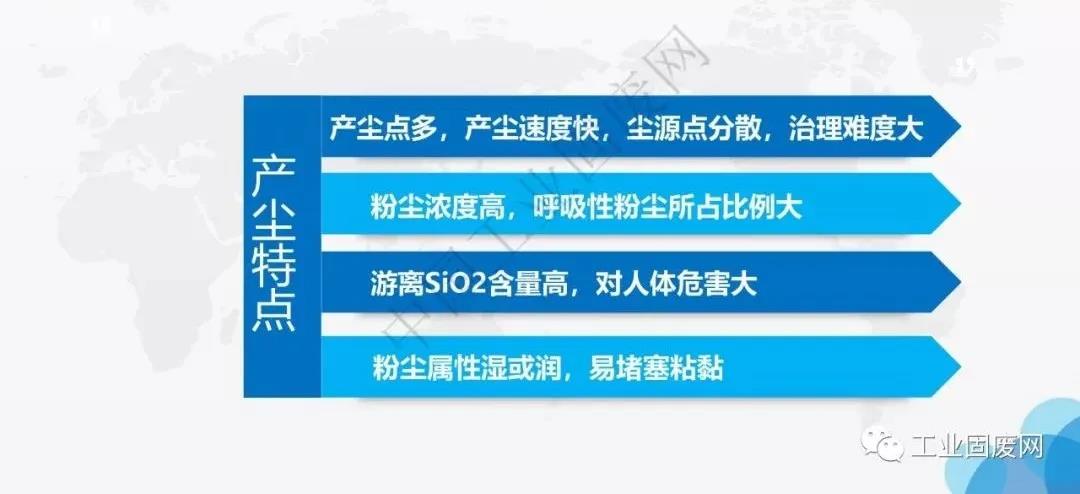 产尘特点

产尘点多，产尘速度快，尘源点分散，治理难度大

粉尘浓度高，呼吸性粉尘所占比例大

游离SiO2含量高，对人体危害大

粉尘属性湿或润，易堵塞粘黏

中国工业固废网

工业固废网